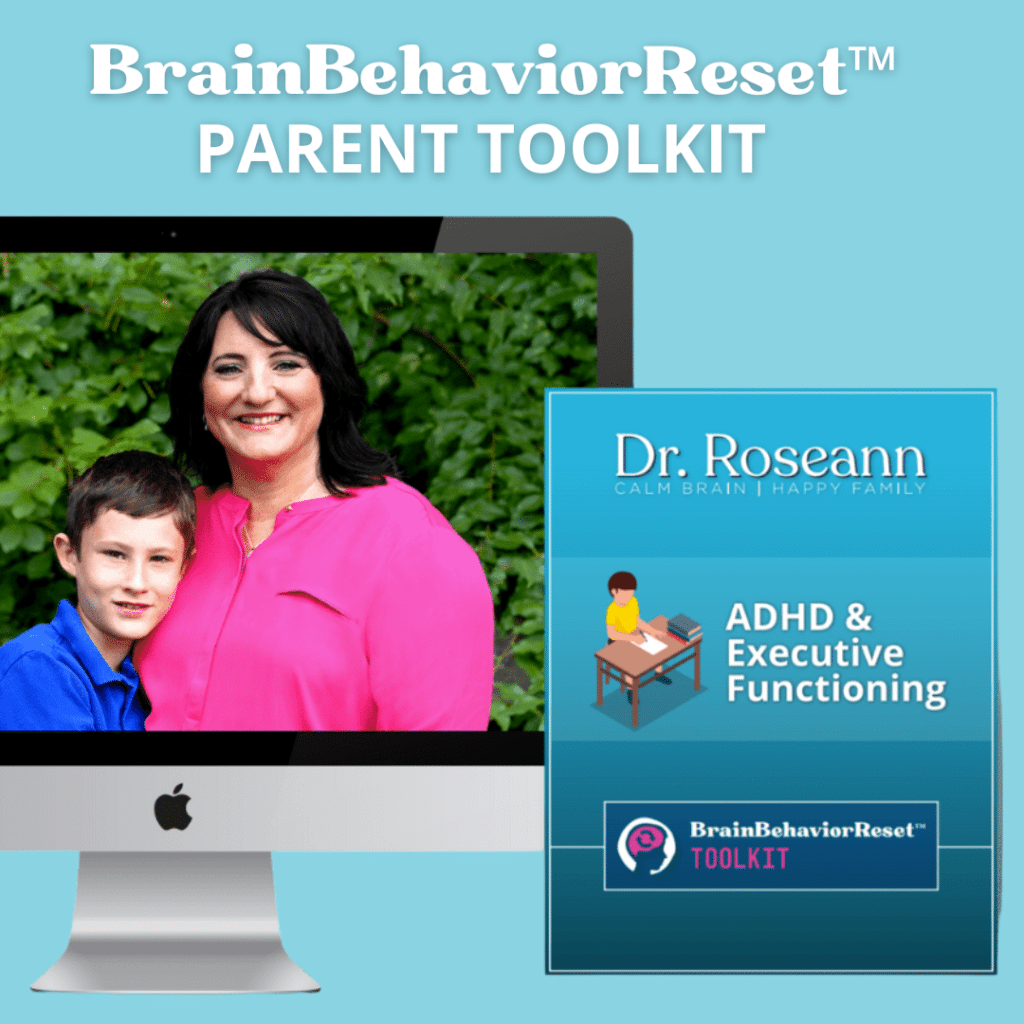 BrainBehaviorReset™
PARENT TOOLKIT

Dr. Roseann
CALM BRAIN | HAPPY FAMILY

ADHD & Executive Functioning

BrainBehaviorReset™
TOOLKIT